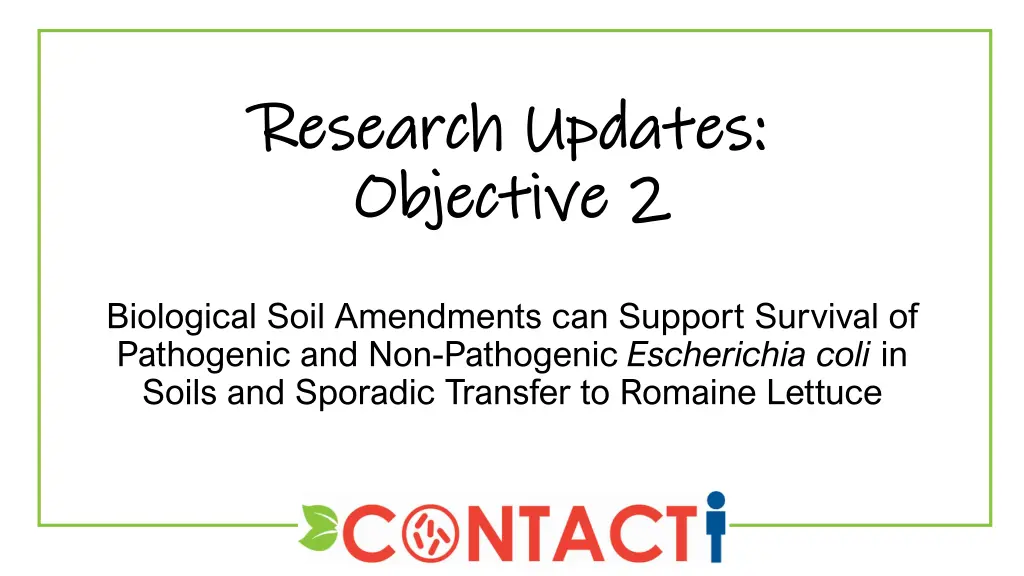 Research Updates:
Objective 2

Biological Soil Amendments can Support Survival of Pathogenic and Non-Pathogenic Escherichia coli in Soils and Sporadic Transfer to Romaine Lettuce

CONTACT